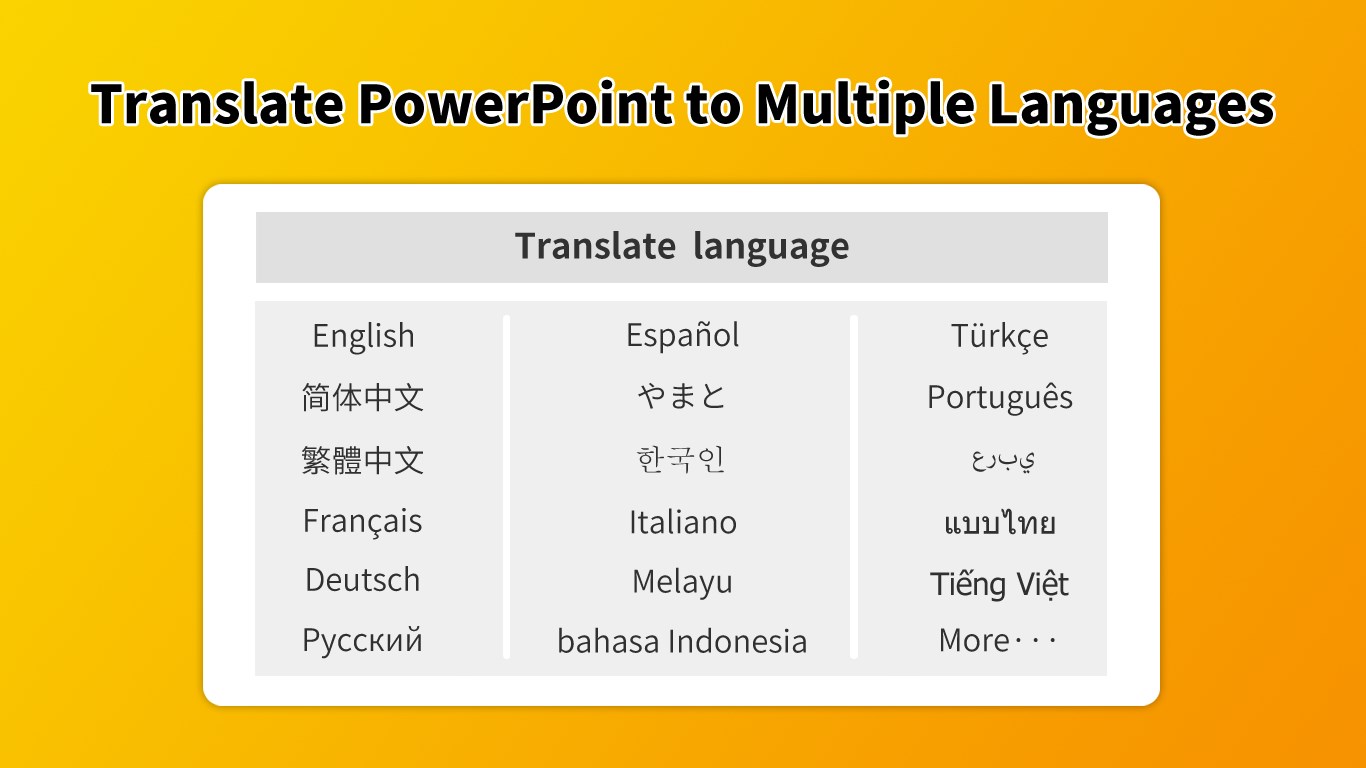 Translate PowerPoint to Multiple Languages

Translate language

English
简体中文
繁體中文
Français
Deutsch
Русский

Español
やまと
한국인
Italiano
Melayu
bahasa Indonesia

Türkçe
Português
عربي
แบบไทย
Tiếng Việt
More···